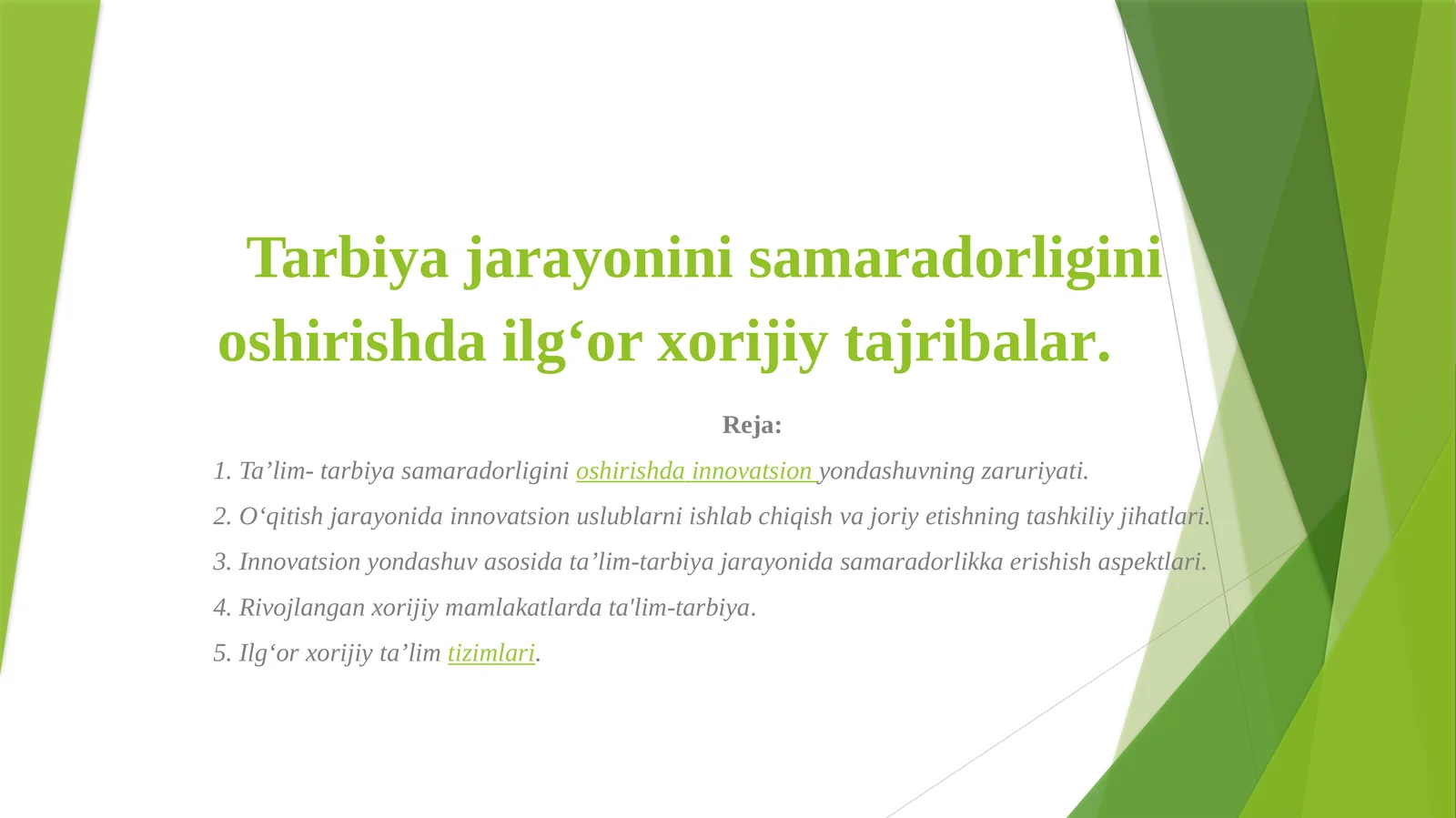 Tarbiya jarayonini samaradorligini oshirishda ilg‘or xorijiy tajribalar.

Reja:

1. Ta’lim- tarbiya samaradorligini oshirishda innovatsion yondashuvning zaruriyati.

2. O‘qitish jarayonida innovatsion uslublarni ishlab chiqish va joriy etishning tashkiliy jihatlari.

3. Innovatsion yondashuv asosida ta’lim-tarbiya jarayonida samaradorlikka erishish aspektlari.

4. Rivojlangan xorijiy mamlakatlarda ta'lim-tarbiya.

5. Ilg‘or xorijiy ta’lim tizimlari.